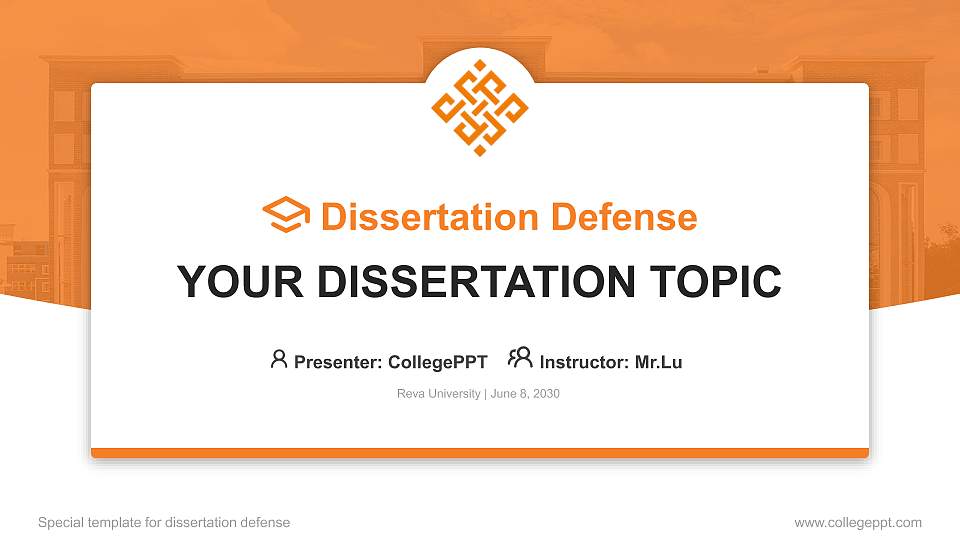 Dissertation Defense

YOUR DISSERTATION TOPIC

Presenter: CollegePPT Instructor: Mr.Lu

Reva University | June 8, 2030

Special template for dissertation defense

www.collegeppt.com